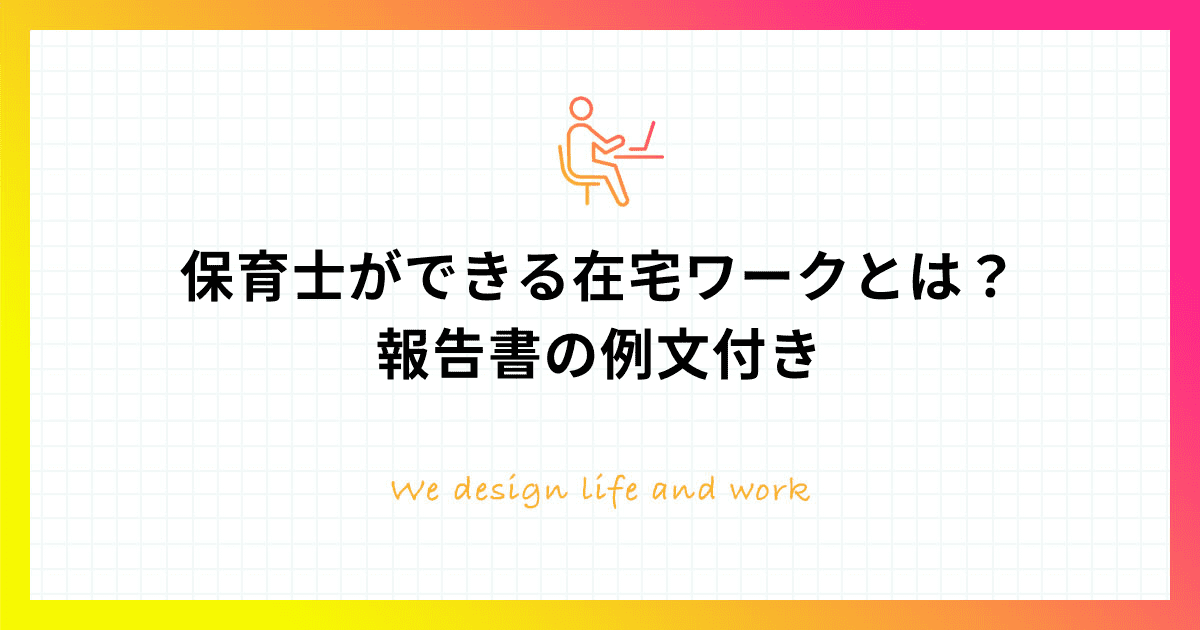 保育士ができる在宅ワークとは？
報告書の例文付き

We design life and work